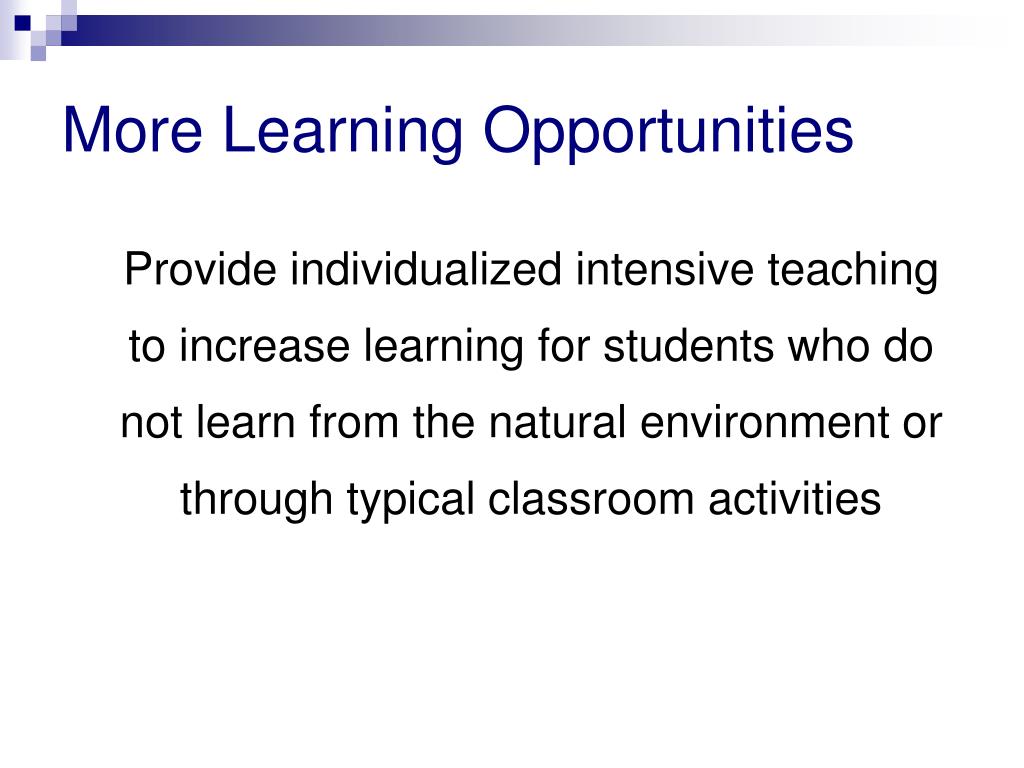 More Learning Opportunities

Provide individualized intensive teaching to increase learning for students who do not learn from the natural environment or through typical classroom activities